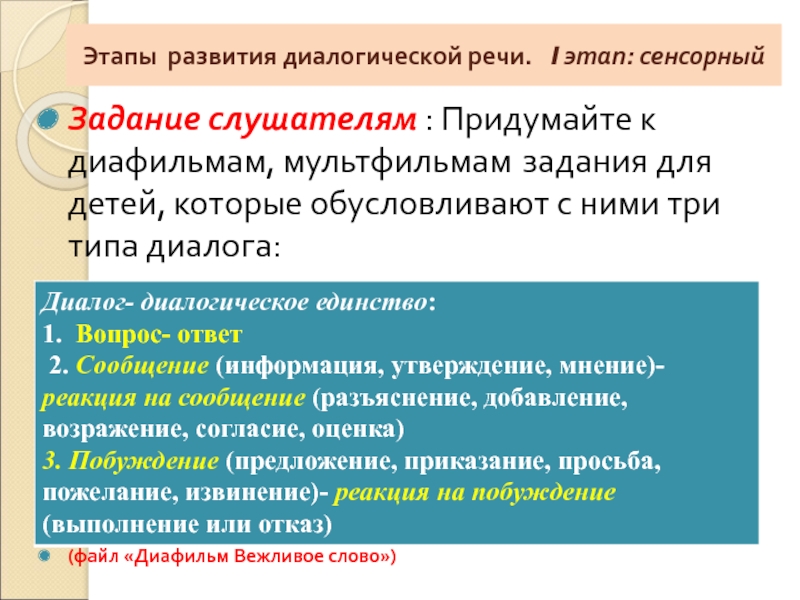 Этапы развития диалогической речи. I этап: сенсорный

Задание слушателям : Придумайте к диафильмам, мультфильмам задания для детей, которые обусловливают с ними три типа диалога:

Диалог- диалогическое единство:
1. Вопрос- ответ
2. Сообщение (информация, утверждение, мнение)- реакция на сообщение (разъяснение, добавление, возражение, согласие, оценка)
3. Побуждение (предложение, приказание, просьба, пожелание, извинение)- реакция на побуждение (выполнение или отказ)

(файл «Диафильм Вежливое слово»)